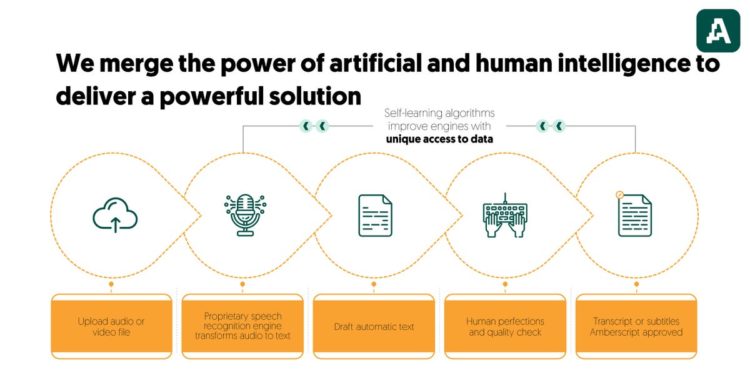 A

We merge the power of artificial and human intelligence to deliver a powerful solution

Self-learning algorithms improve engines with **unique access to data**

Upload audio or video file

Proprietary speech recognition engine transforms audio to text

Draft automatic text

Human perfections and quality check

Transcript or subtitles Amberscript approved